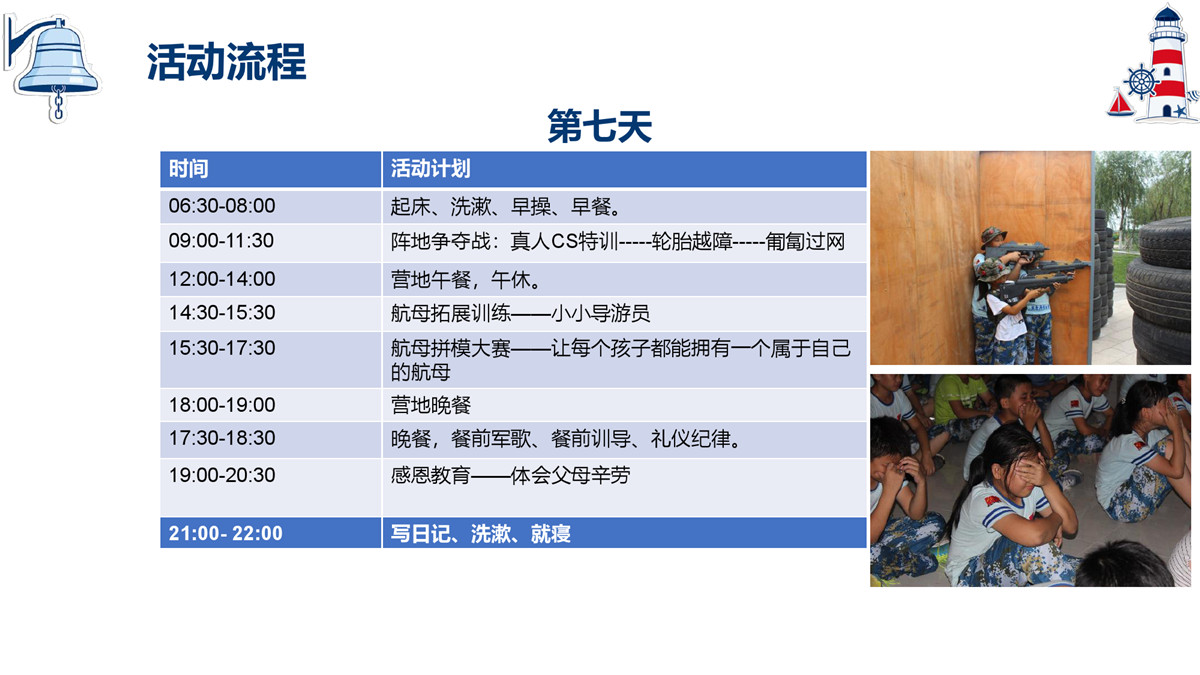 活动流程

第七天

| 时间 | 活动计划 |
|---|---|
| 06:30-08:00 | 起床、洗漱、早操、早餐。 |
| 09:00-11:30 | 阵地争夺战：真人CS特训-----轮胎越障-----匍匐过网 |
| 12:00-14:00 | 营地午餐，午休。 |
| 14:30-15:30 | 航母拓展训练——小小导游员 |
| 15:30-17:30 | 航母拼模大赛——让每个孩子都能拥有一个属于自己的航母 |
| 18:00-19:00 | 营地晚餐 |
| 17:30-18:30 | 晚餐，餐前军歌、餐前训导、礼仪纪律。 |
| 19:00-20:30 | 感恩教育——体会父母辛劳 |
| 21:00- 22:00 | 写日记、洗漱、就寝 |